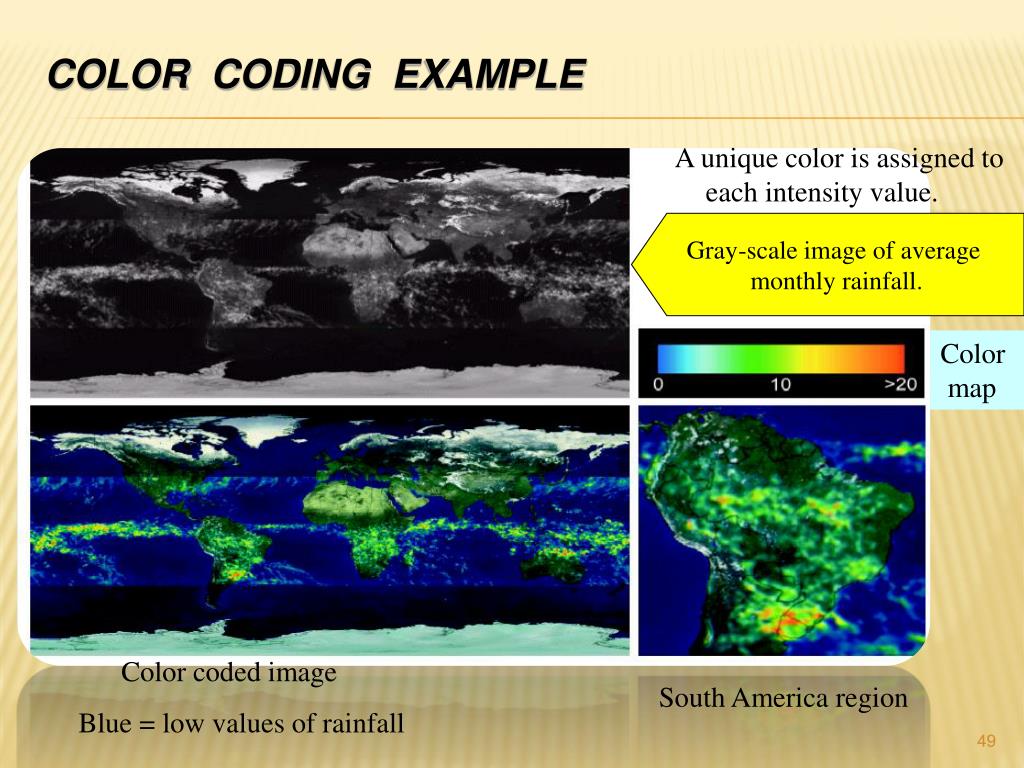 COLOR CODING EXAMPLE

A unique color is assigned to each intensity value.

Gray-scale image of average monthly rainfall.

0 10 >20

Color map

Color coded image

Blue = low values of rainfall

South America region

49